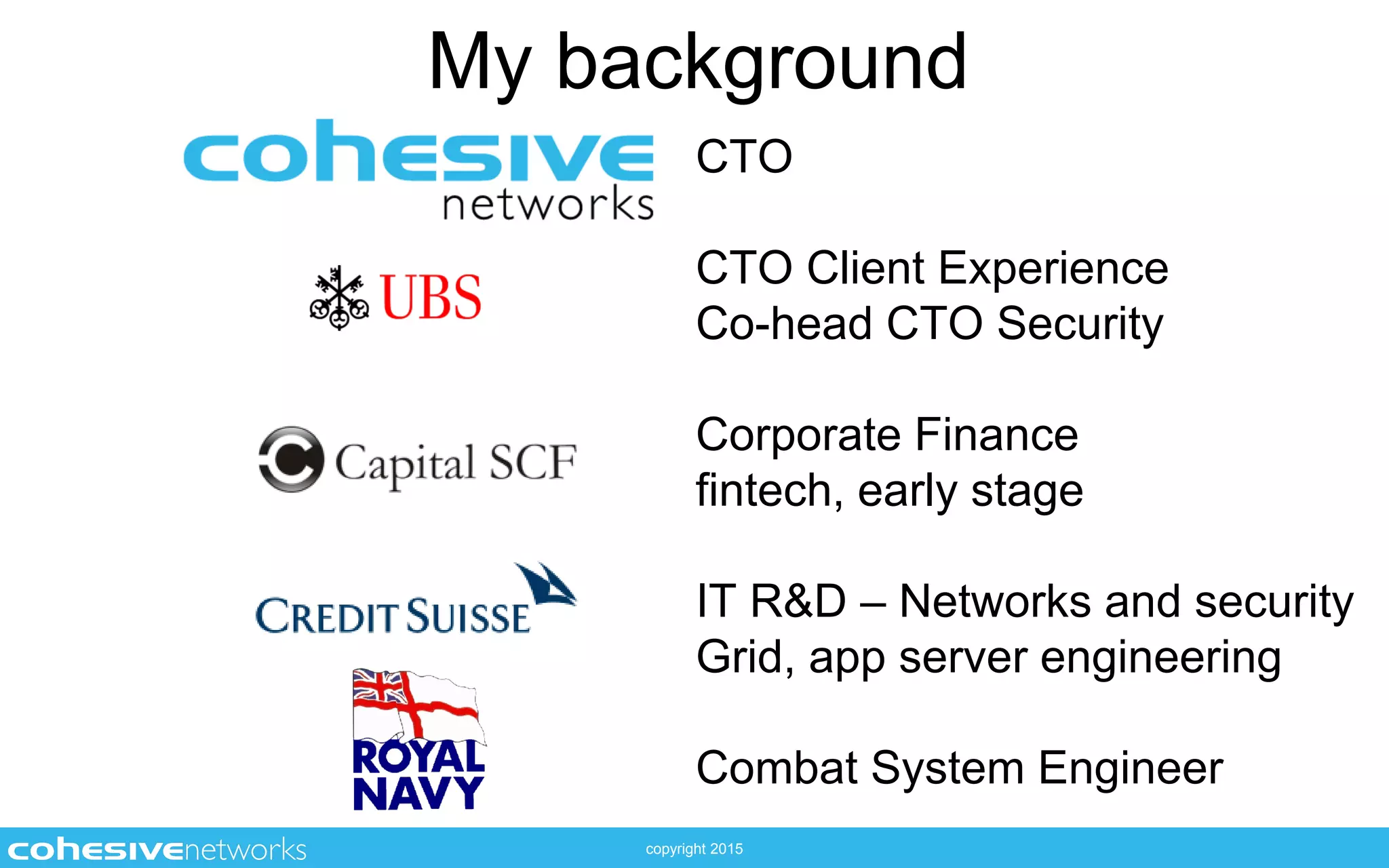 My background

cohesive networks

CTO

UBS

CTO Client Experience
Co-head CTO Security

Capital SCF

Corporate Finance
fintech, early stage

CREDIT SUISSE

IT R&D – Networks and security
Grid, app server engineering

ROYAL NAVY

Combat System Engineer

cohesivenetworks

copyright 2015